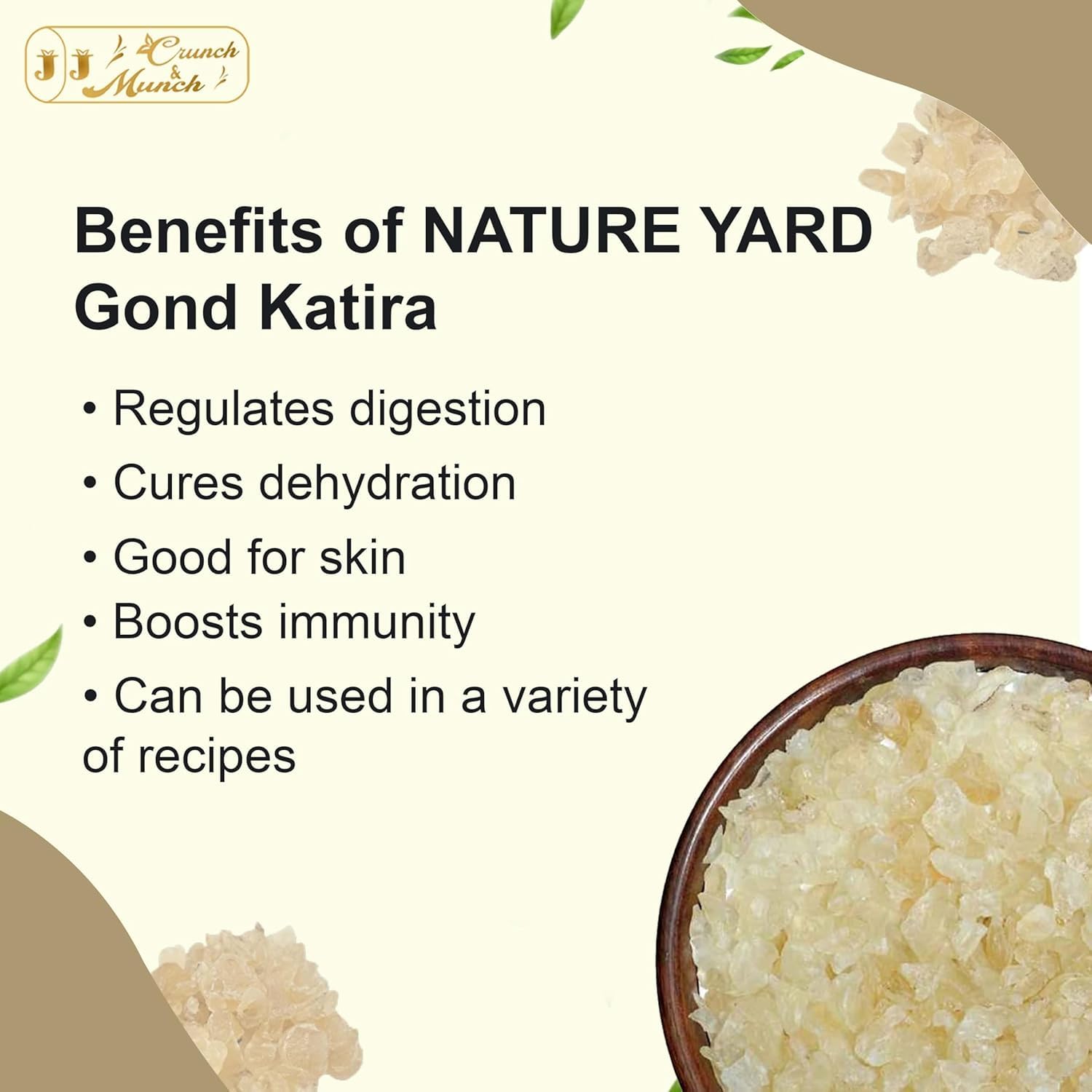 JJ Crunch & Munch

Benefits of NATURE YARD Gond Katira

• Regulates digestion
• Cures dehydration
• Good for skin
• Boosts immunity
• Can be used in a variety of recipes